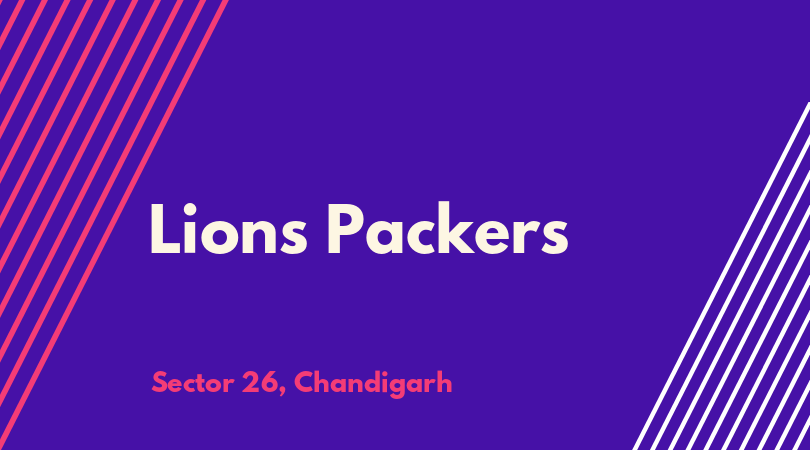 Lions Packers

Sector 26, Chandigarh